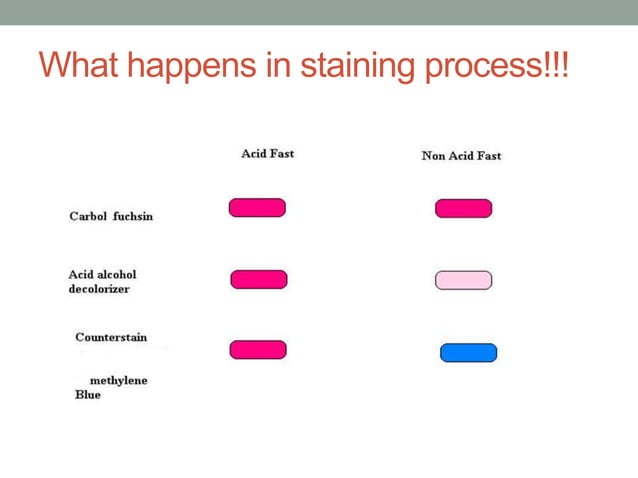 What happens in staining process!!!

Acid Fast

Non Acid Fast

Carbol fuchsin

Acid alcohol decolorizer

Counterstain

methylene Blue